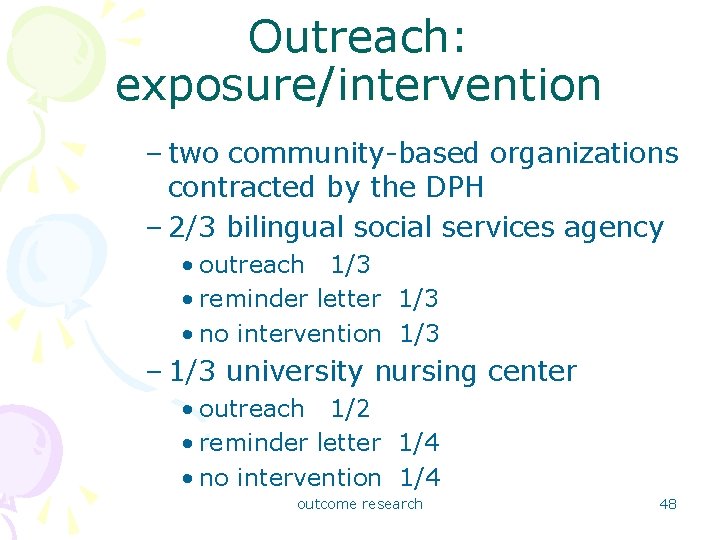 Outreach: exposure/intervention

– two community-based organizations contracted by the DPH
– 2/3 bilingual social services agency
• outreach 1/3
• reminder letter 1/3
• no intervention 1/3
– 1/3 university nursing center
• outreach 1/2
• reminder letter 1/4
• no intervention 1/4

outcome research

48